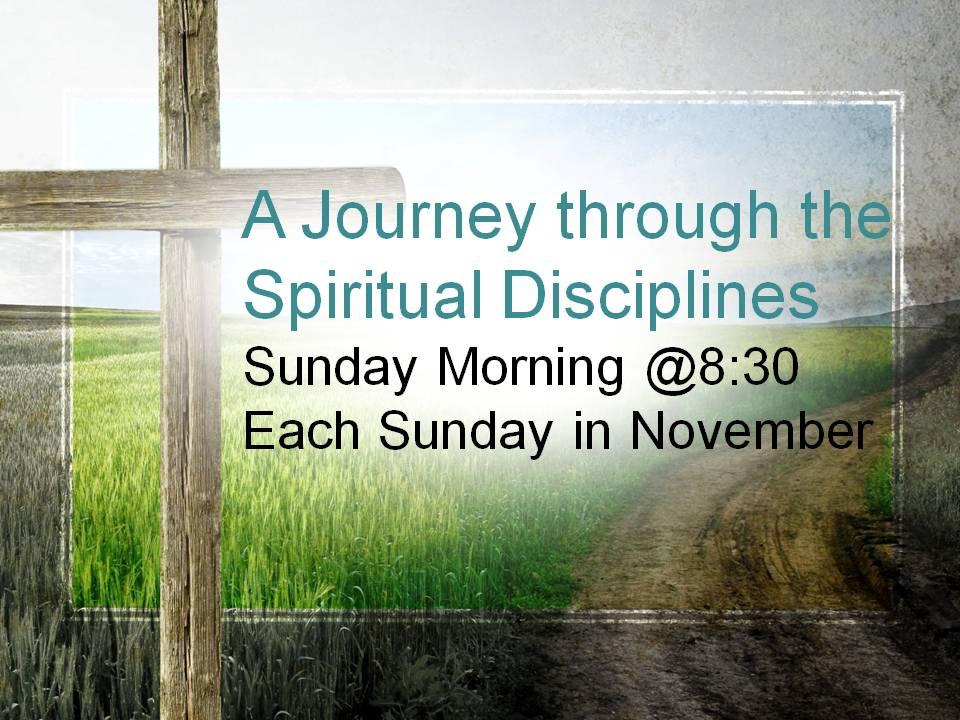 A Journey through the Spiritual Disciplines

Sunday Morning @8:30
Each Sunday in November